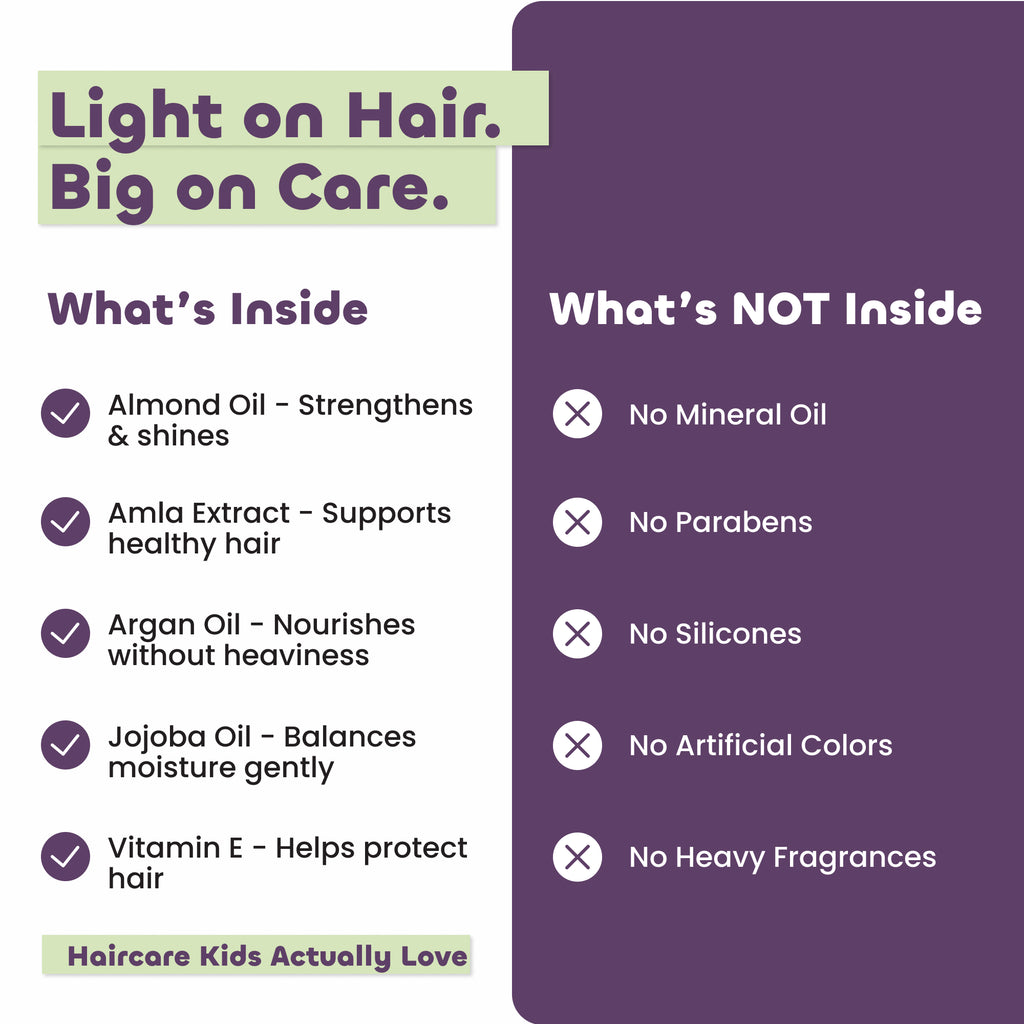 Light on Hair.
Big on Care.

What's Inside

Almond Oil - Strengthens & shines

Amla Extract - Supports healthy hair

Argan Oil - Nourishes without heaviness

Jojoba Oil - Balances moisture gently

Vitamin E - Helps protect hair

Haircare Kids Actually Love

What's NOT Inside

No Mineral Oil

No Parabens

No Silicones

No Artificial Colors

No Heavy Fragrances